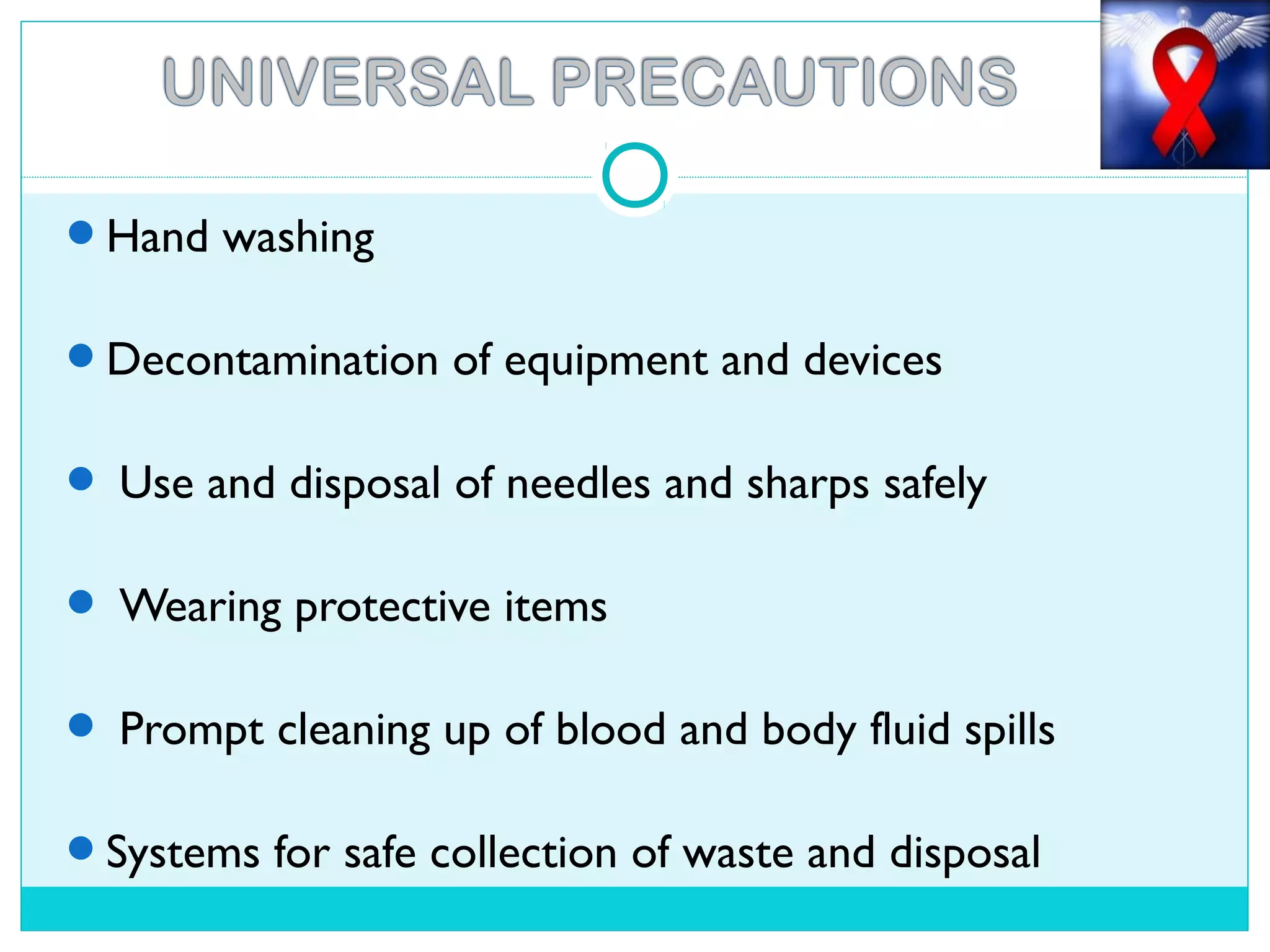 UNIVERSAL PRECAUTIONS

- Hand washing
- Decontamination of equipment and devices
- Use and disposal of needles and sharps safely
- Wearing protective items
- Prompt cleaning up of blood and body fluid spills
- Systems for safe collection of waste and disposal